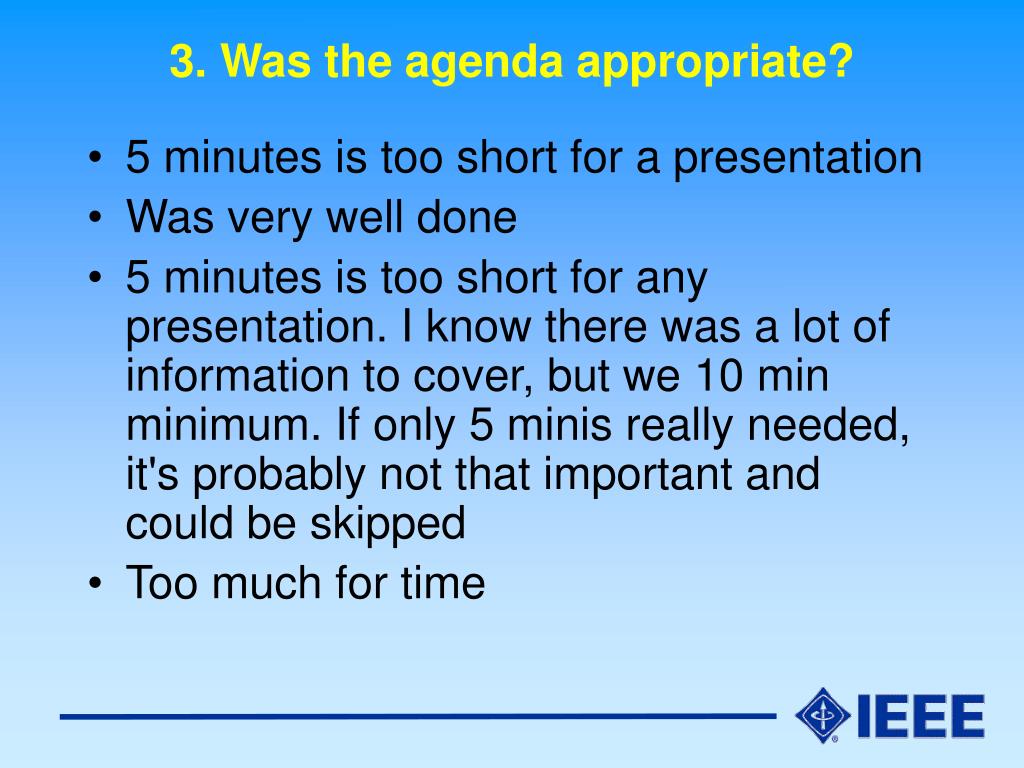 3. Was the agenda appropriate?

• 5 minutes is too short for a presentation
• Was very well done
• 5 minutes is too short for any presentation. I know there was a lot of information to cover, but we 10 min minimum. If only 5 minis really needed, it's probably not that important and could be skipped
• Too much for time

IEEE